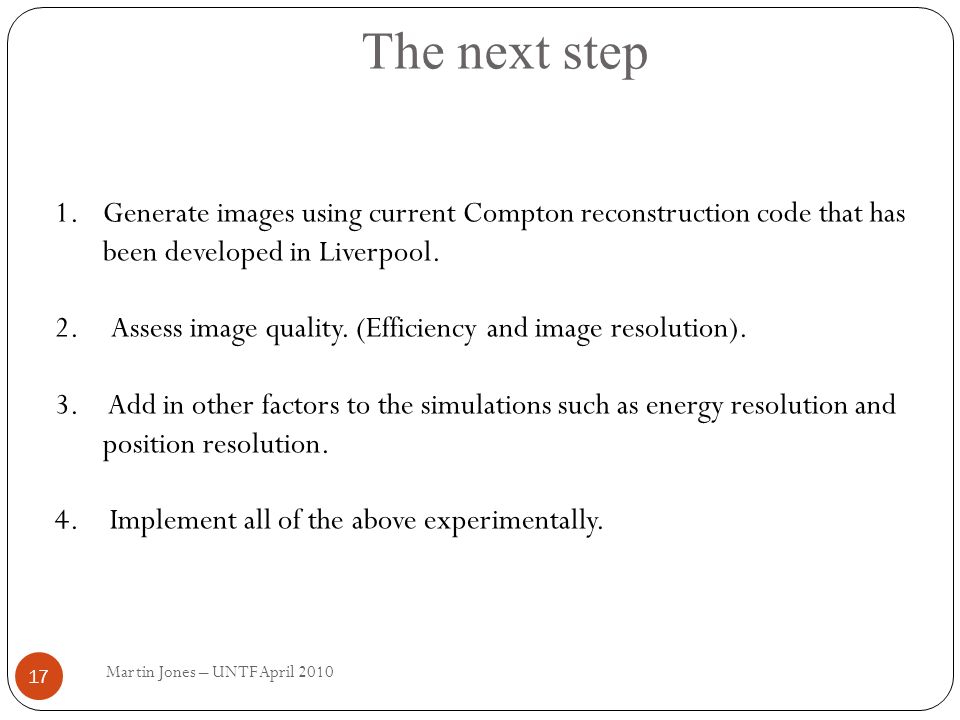 The next step

1. Generate images using current Compton reconstruction code that has been developed in Liverpool.

2. Assess image quality. (Efficiency and image resolution).

3. Add in other factors to the simulations such as energy resolution and position resolution.

4. Implement all of the above experimentally.

17

Martin Jones – UNTF April 2010